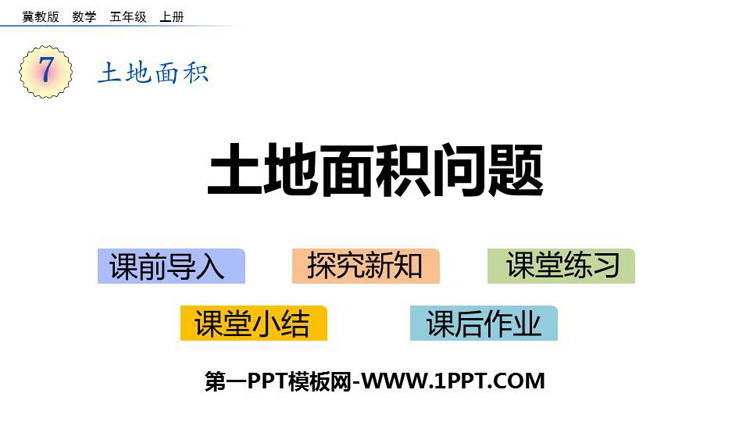 冀教版 数学 五年级 上册

7 土地面积

土地面积问题

课前导入

探究新知

课堂练习

课堂小结

课后作业

第一PPT模板网-WWW.1PPT.COM